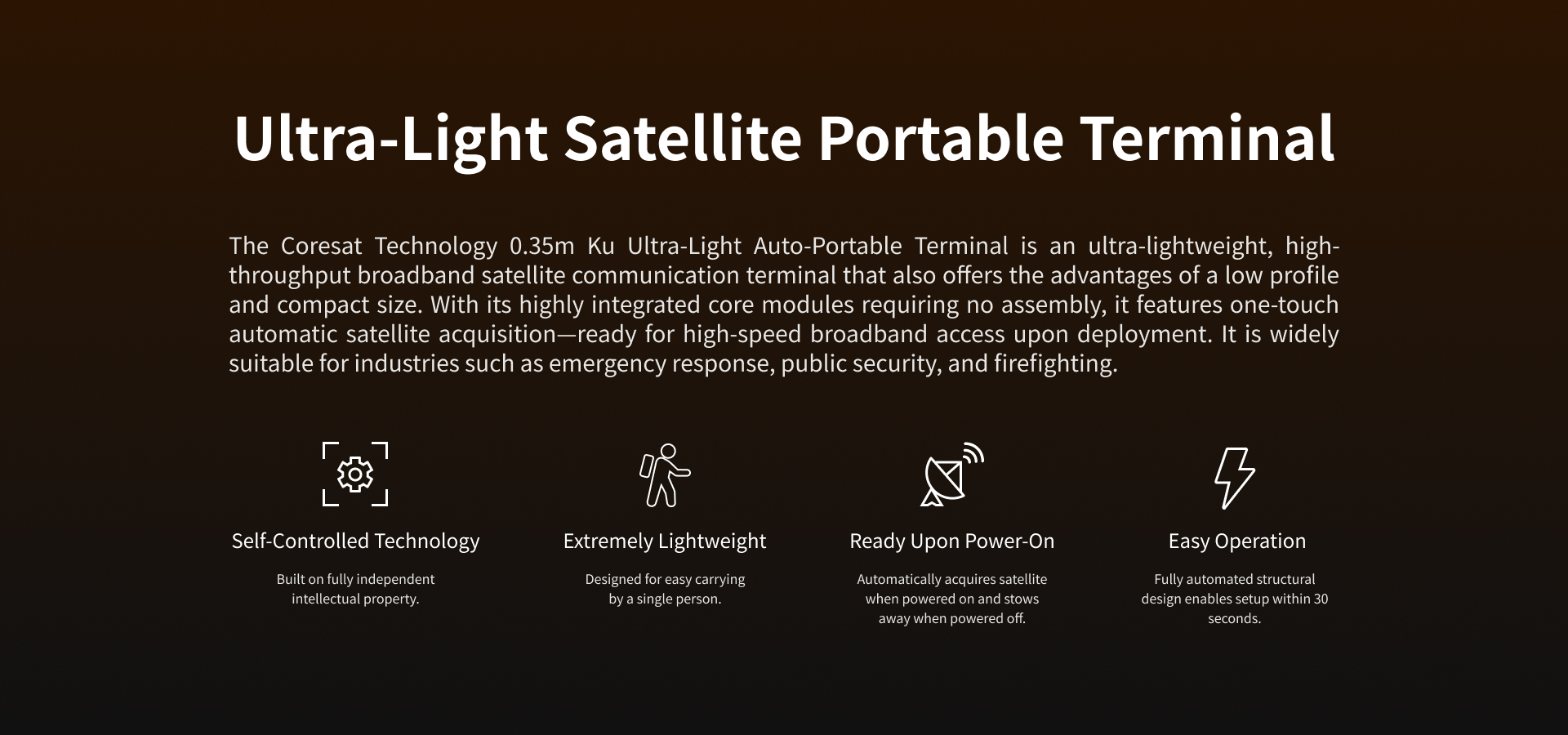 Ultra-Light Satellite Portable Terminal

The Coresat Technology 0.35m Ku Ultra-Light Auto-Portable Terminal is an ultra-lightweight, high-throughput broadband satellite communication terminal that also offers the advantages of a low profile and compact size. With its highly integrated core modules requiring no assembly, it features one-touch automatic satellite acquisition—ready for high-speed broadband access upon deployment. It is widely suitable for industries such as emergency response, public security, and firefighting.

Self-Controlled Technology

Built on fully independent intellectual property.

Extremely Lightweight

Designed for easy carrying by a single person.

Ready Upon Power-On

Automatically acquires satellite when powered on and stows away when powered off.

Easy Operation

Fully automated structural design enables setup within 30 seconds.